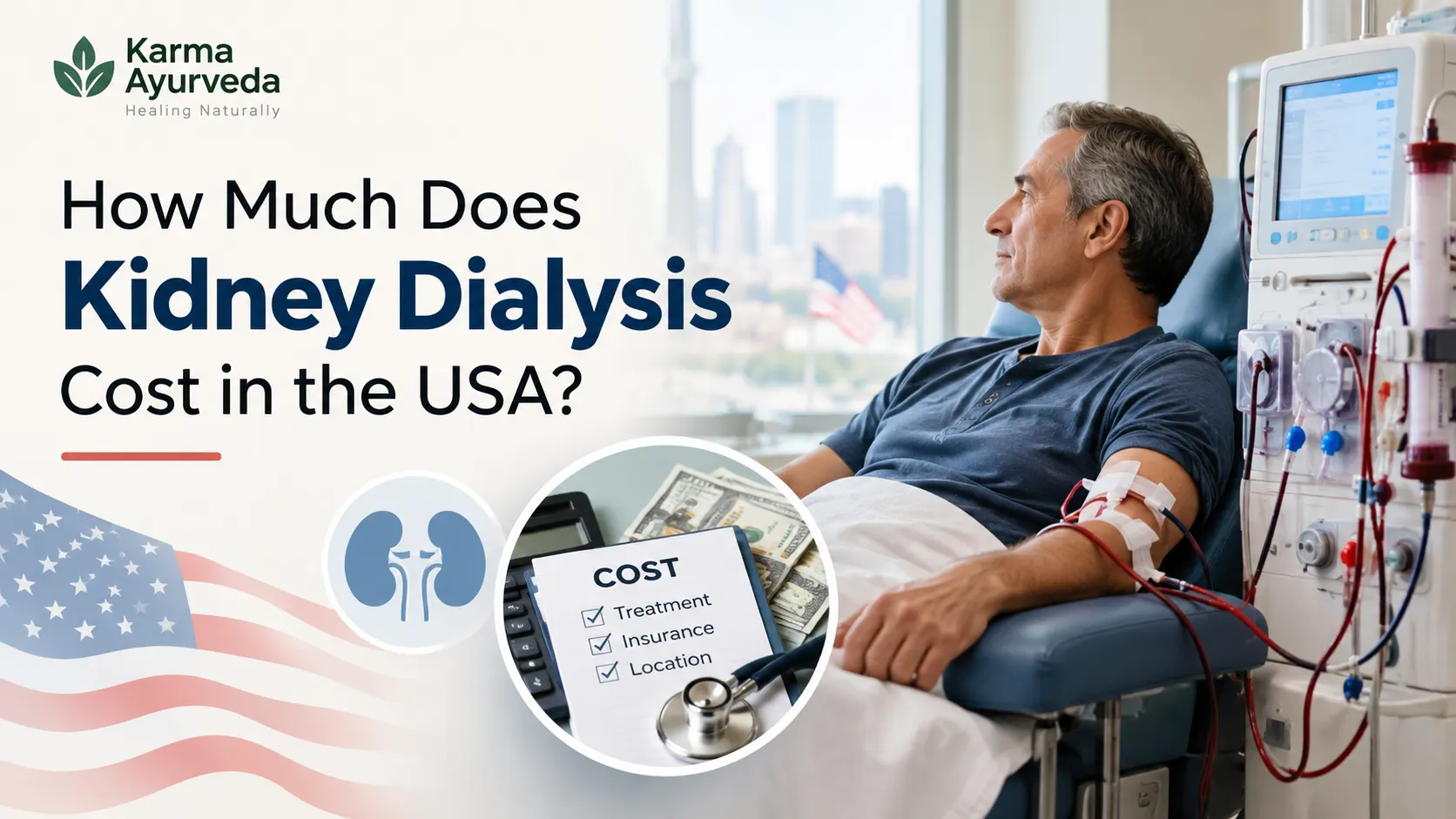 Karma Ayurveda
Healing Naturally

How Much Does Kidney Dialysis Cost in the USA?

COST
Treatment
Insurance
Location